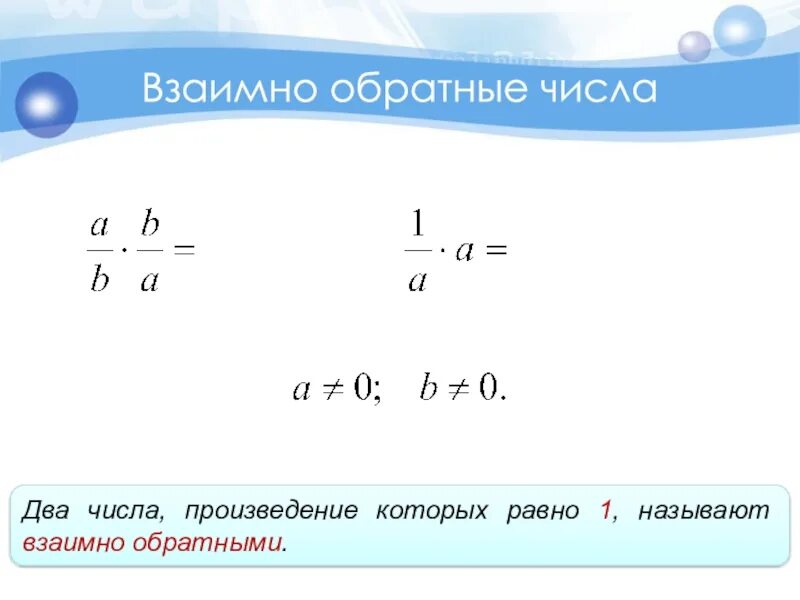 Взаимно обратные числа

$\frac{a}{b} \cdot \frac{b}{a} =$

$\frac{1}{a} \cdot a =$

$a \neq 0; \quad b \neq 0.$

Два числа, произведение которых равно 1, называют взаимно обратными.